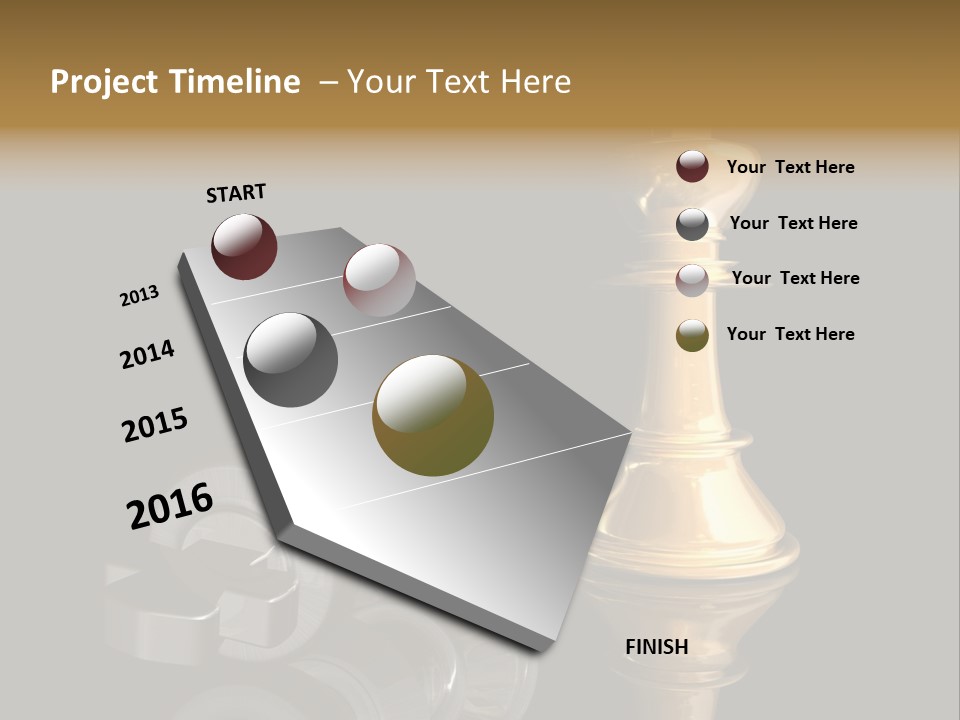 Project Timeline – Your Text Here

START

2013

2014

2015

2016

FINISH

Your Text Here

Your Text Here

Your Text Here

Your Text Here